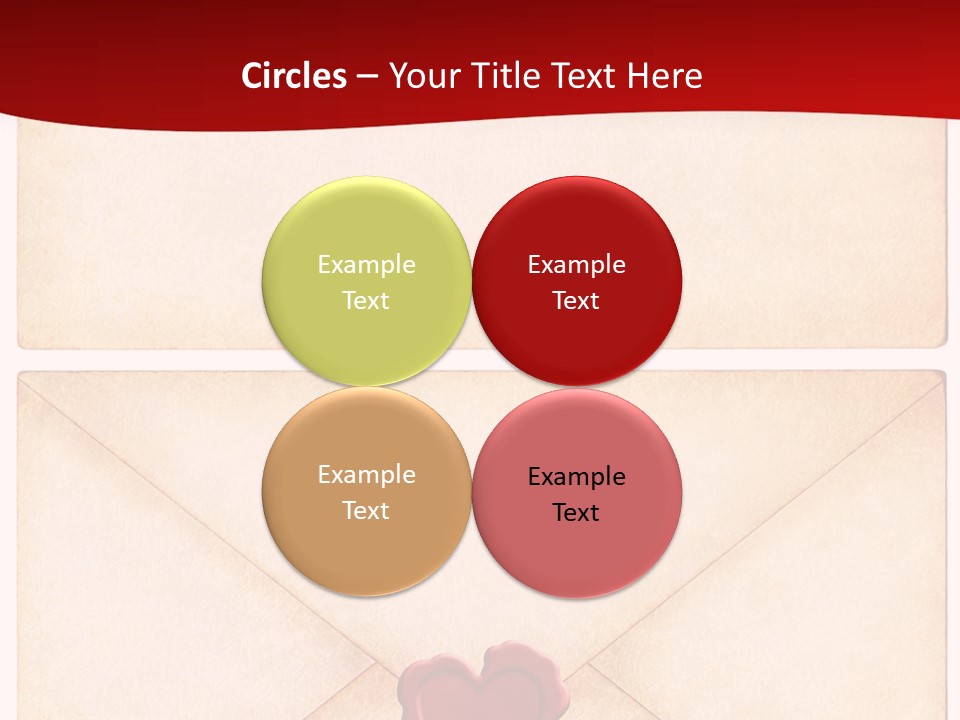 Circles – Your Title Text Here

Example Text

Example Text

Example Text

Example Text